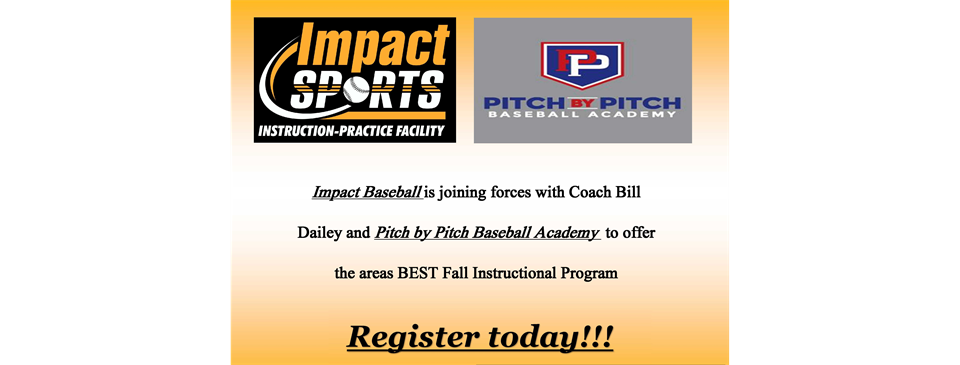 Impact SPORTS
INSTRUCTION-PRACTICE FACILITY

PP
PITCH BY PITCH
BASEBALL ACADEMY

Impact Baseball is joining forces with Coach Bill Dailey and Pitch by Pitch Baseball Academy to offer the areas BEST Fall Instructional Program

Register today!!!